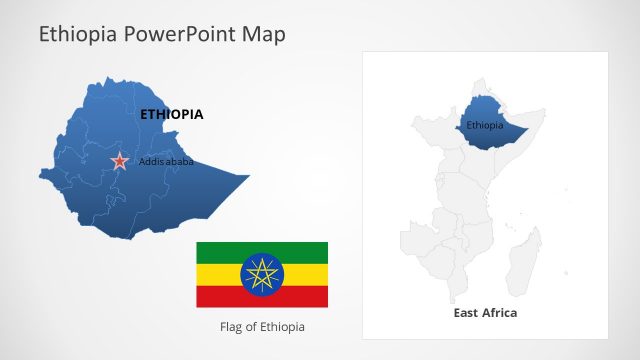 Ethiopia PowerPoint Map

ETHIOPIA

Addis ababa

Flag of Ethiopia

Ethiopia

East Africa